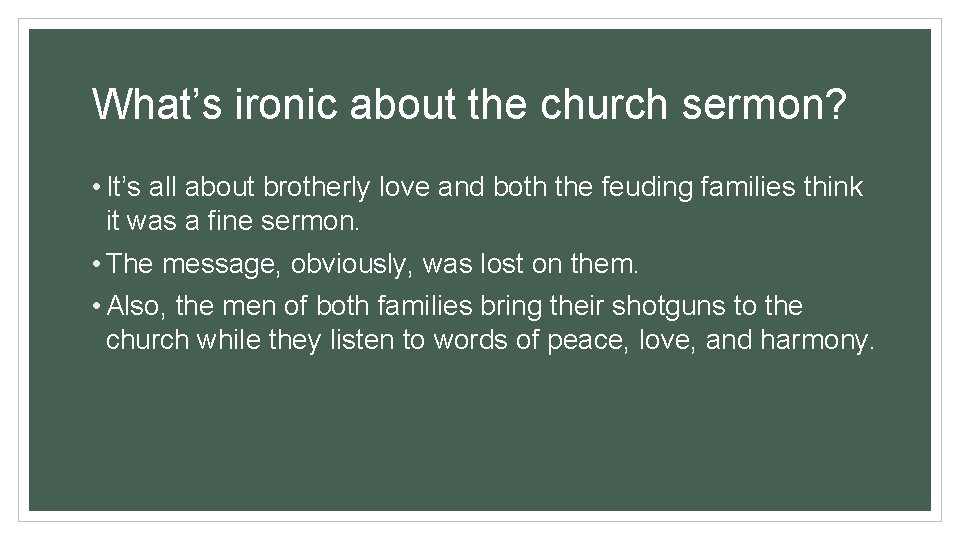 What's ironic about the church sermon?

• It's all about brotherly love and both the feuding families think it was a fine sermon.
• The message, obviously, was lost on them.
• Also, the men of both families bring their shotguns to the church while they listen to words of peace, love, and harmony.